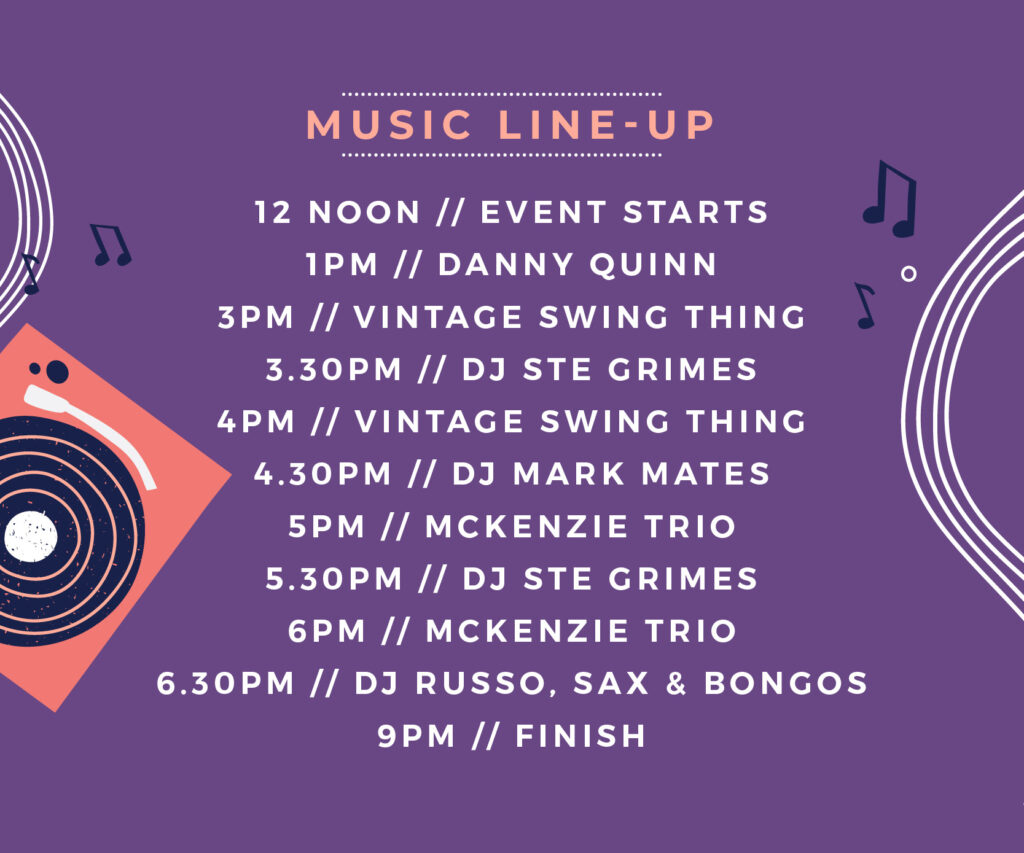 MUSIC LINE-UP

12 NOON // EVENT STARTS
1PM // DANNY QUINN
3PM // VINTAGE SWING THING
3.30PM // DJ STE GRIMES
4PM // VINTAGE SWING THING
4.30PM // DJ MARK MATES
5PM // MCKENZIE TRIO
5.30PM // DJ STE GRIMES
6PM // MCKENZIE TRIO
6.30PM // DJ RUSSO, SAX & BONGOS
9PM // FINISH